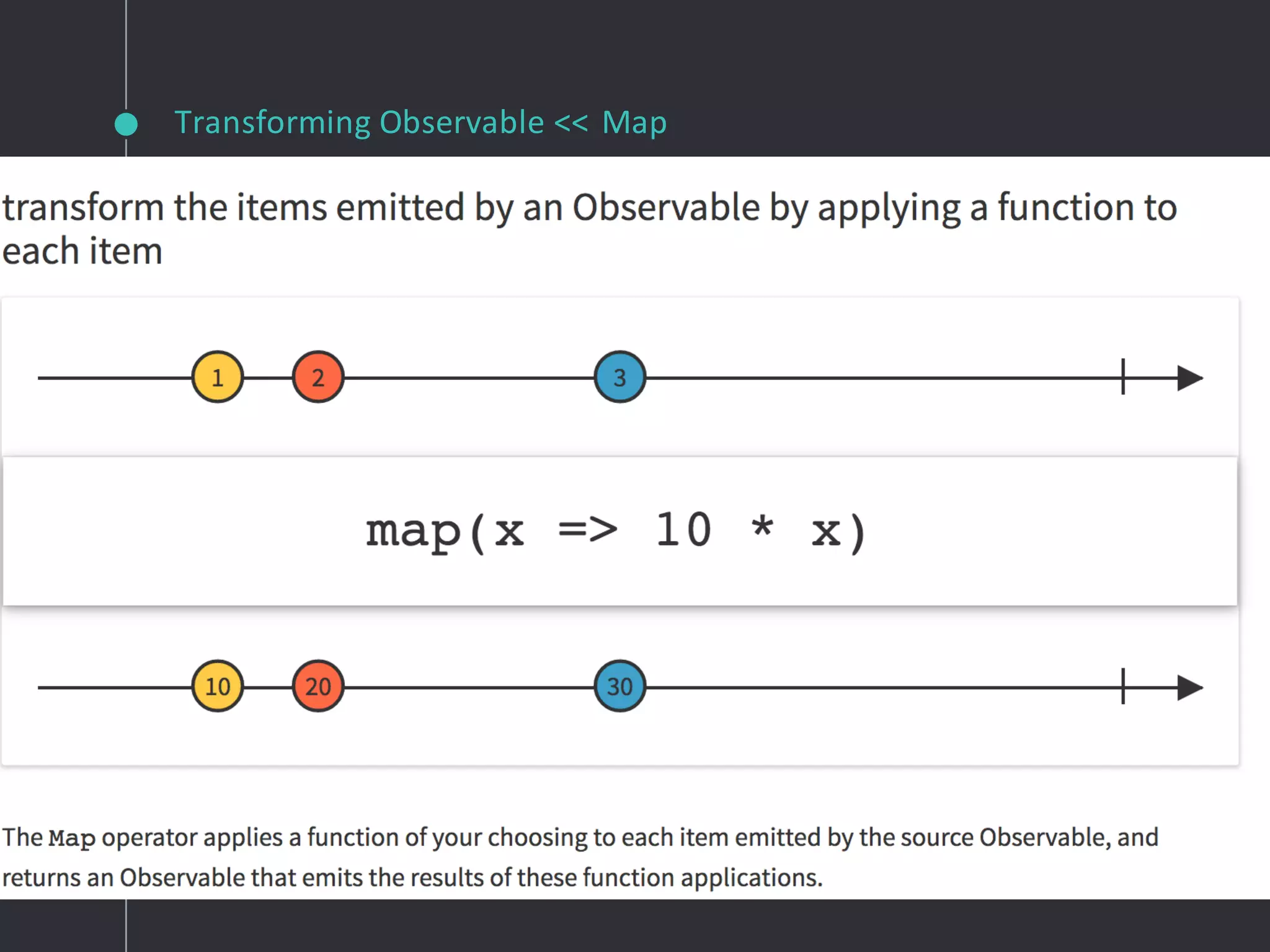 Transforming Observable << Map

transform the items emitted by an Observable by applying a function to each item

1 2 3

map(x => 10 * x)

10 20 30

The Map operator applies a function of your choosing to each item emitted by the source Observable, and returns an Observable that emits the results of these function applications.